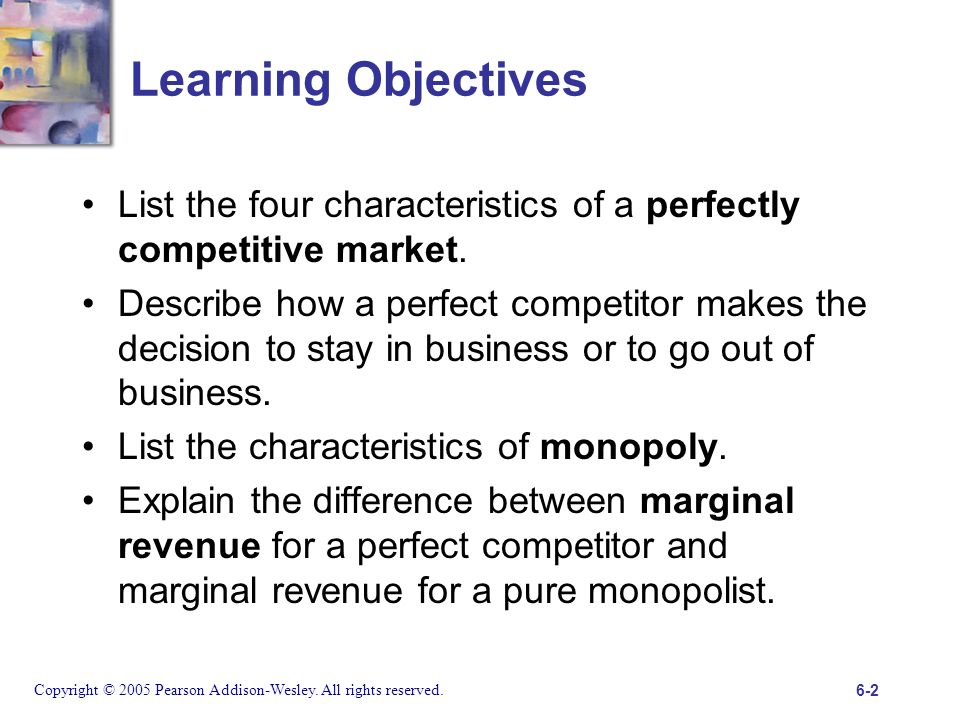 Learning Objectives

• List the four characteristics of a perfectly competitive market.

• Describe how a perfect competitor makes the decision to stay in business or to go out of business.

• List the characteristics of monopoly.

• Explain the difference between marginal revenue for a perfect competitor and marginal revenue for a pure monopolist.

Copyright © 2005 Pearson Addison-Wesley. All rights reserved.

6-2